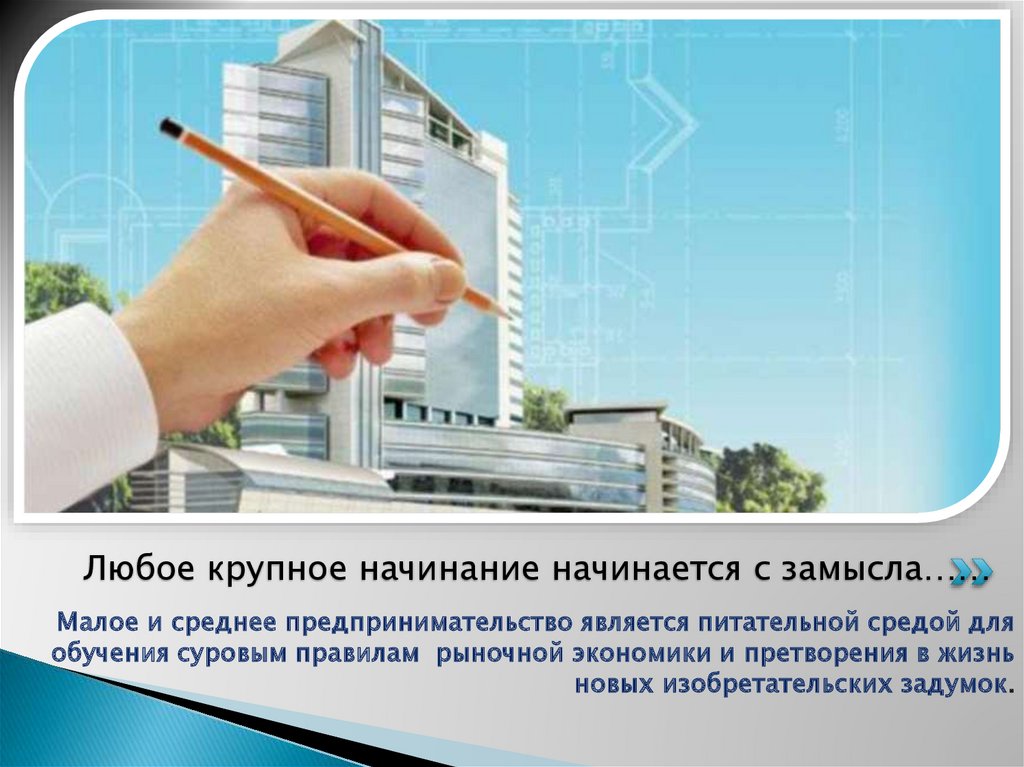 Любое крупное начинание начинается с замысла…...

Малое и среднее предпринимательство является питательной средой для обучения суровым правилам рыночной экономики и претворения в жизнь новых изобретательских задумок.